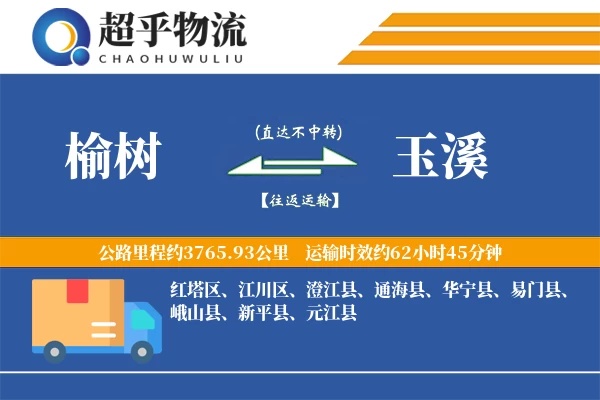 超乎物流
CHAOHUWULIU

榆树

(直达不中转)

【往返运输】

玉溪

公路里程约3765.93公里 运输时效约62小时45分钟

红塔区、江川区、澄江县、通海县、华宁县、易门县、峨山县、新平县、元江县